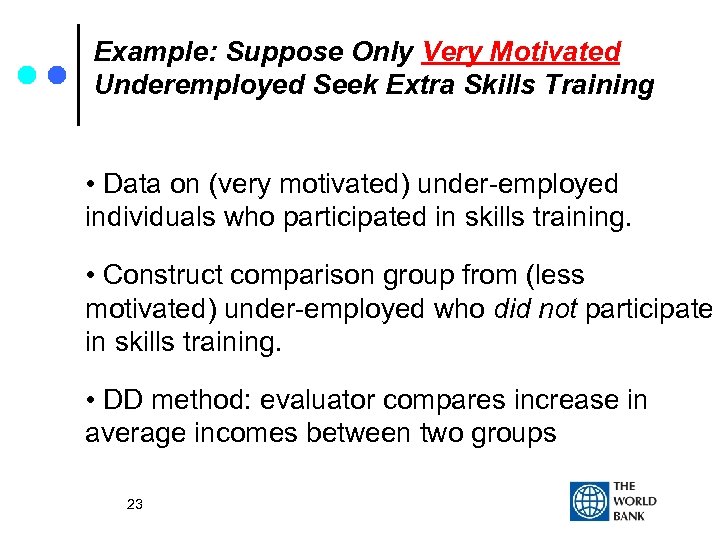 Example: Suppose Only Very Motivated Underemployed Seek Extra Skills Training

• Data on (very motivated) under-employed individuals who participated in skills training.

• Construct comparison group from (less motivated) under-employed who did not participate in skills training.

• DD method: evaluator compares increase in average incomes between two groups

23

THE WORLD BANK